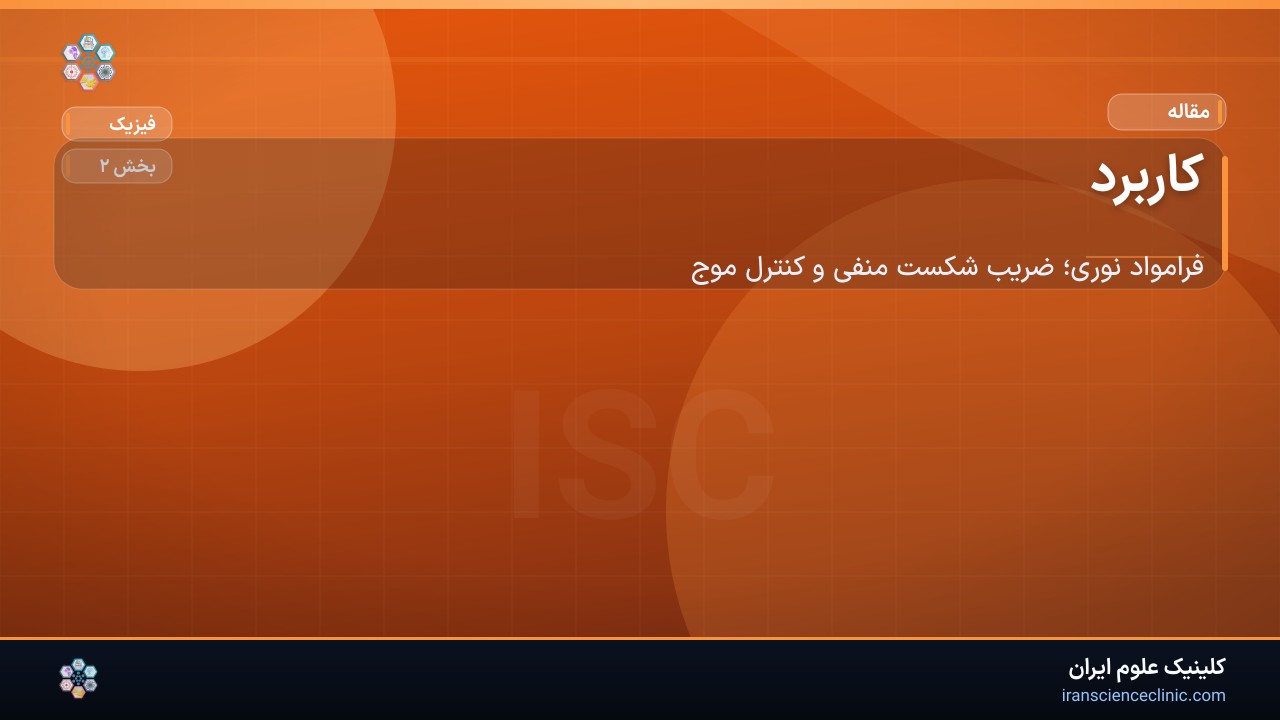 مقاله

فیزیک

بخش ۲

کاربرد

فرامواد نوری؛ ضریب شکست منفی و کنترل موج

ISC

کلینیک علوم ایران
iranscienceclinic.com